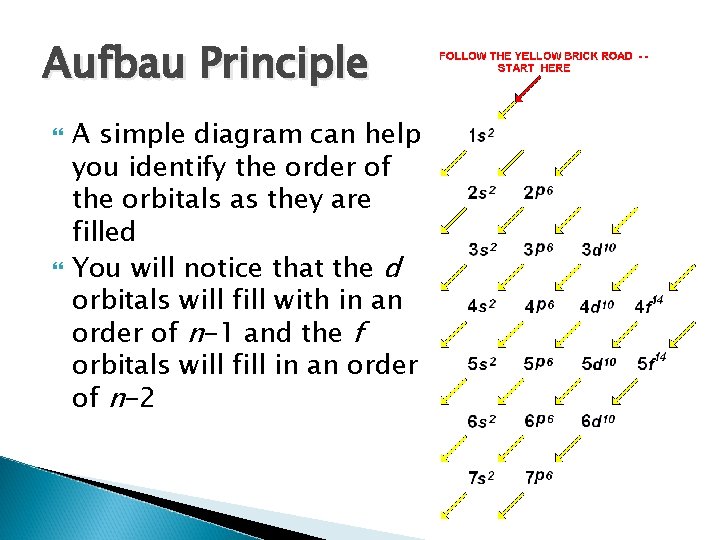 Aufbau Principle

A simple diagram can help you identify the order of the orbitals as they are filled

You will notice that the $d$ orbitals will fill with in an order of $n-1$ and the $f$ orbitals will fill in an order of $n-2$

FOLLOW THE YELLOW BRICK ROAD -- START HERE

$1s^2$

$2s^2$ $2p^6$

$3s^2$ $3p^6$ $3d^{10}$

$4s^2$ $4p^6$ $4d^{10}$ $4f^{14}$

$5s^2$ $5p^6$ $5d^{10}$ $5f^{14}$

$6s^2$ $6p^6$ $6d^{10}$

$7s^2$ $7p^6$